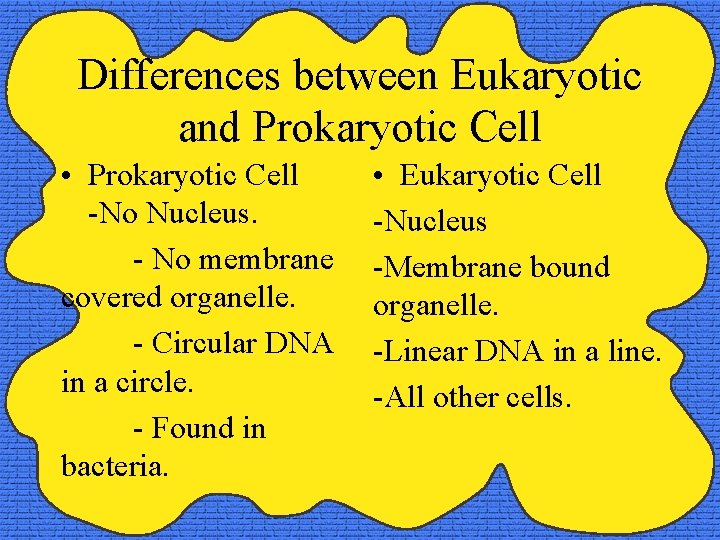 Differences between Eukaryotic and Prokaryotic Cell

• Prokaryotic Cell
-No Nucleus.

- No membrane covered organelle.

- Circular DNA in a circle.

- Found in bacteria.

• Eukaryotic Cell

-Nucleus

-Membrane bound organelle.

-Linear DNA in a line.

-All other cells.